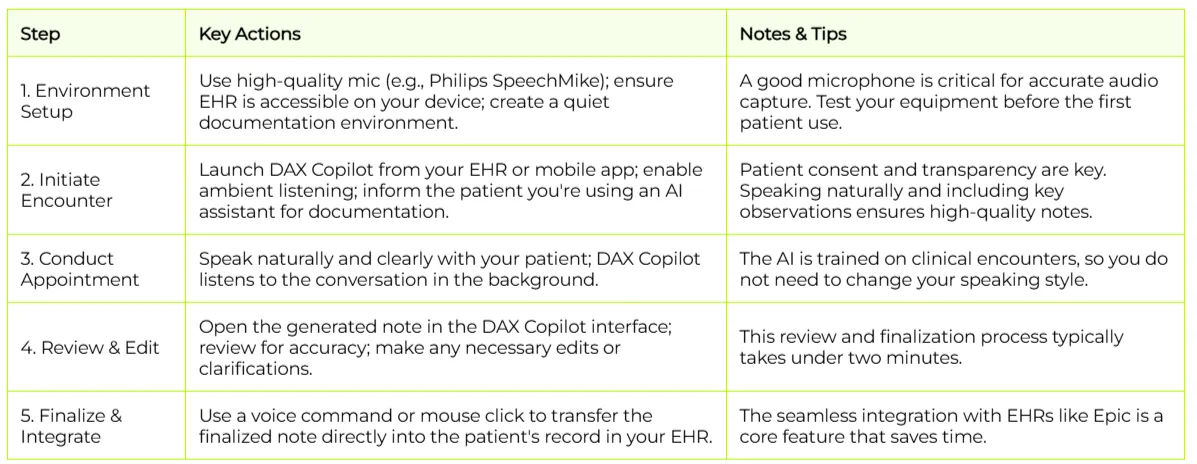 | Step | Key Actions | Notes & Tips |
|---|---|---|
| 1. Environment Setup | Use high-quality mic (e.g., Philips SpeechMike); ensure EHR is accessible on your device; create a quiet documentation environment. | A good microphone is critical for accurate audio capture. Test your equipment before the first patient use. |
| 2. Initiate Encounter | Launch DAX Copilot from your EHR or mobile app; enable ambient listening; inform the patient you're using an AI assistant for documentation. | Patient consent and transparency are key. Speaking naturally and including key observations ensures high-quality notes. |
| 3. Conduct Appointment | Speak naturally and clearly with your patient; DAX Copilot listens to the conversation in the background. | The AI is trained on clinical encounters, so you do not need to change your speaking style. |
| 4. Review & Edit | Open the generated note in the DAX Copilot interface; review for accuracy; make any necessary edits or clarifications. | This review and finalization process typically takes under two minutes. |
| 5. Finalize & Integrate | Use a voice command or mouse click to transfer the finalized note directly into the patient's record in your EHR. | The seamless integration with EHRs like Epic is a core feature that saves time. |